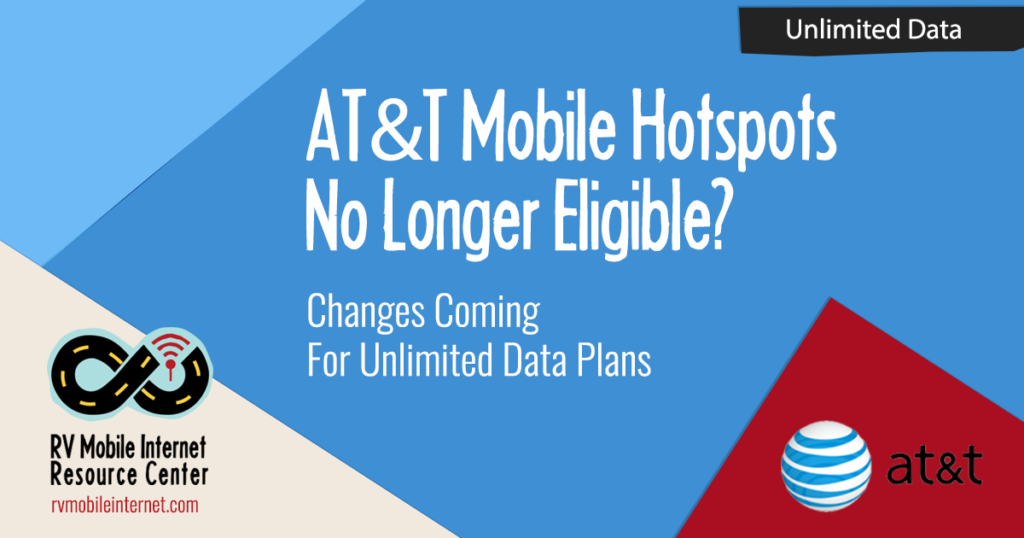 Unlimited Data

AT&T Mobile Hotspots No Longer Eligible?

Changes Coming For Unlimited Data Plans

RV Mobile Internet Resource Center
rvmobileinternet.com

at&t